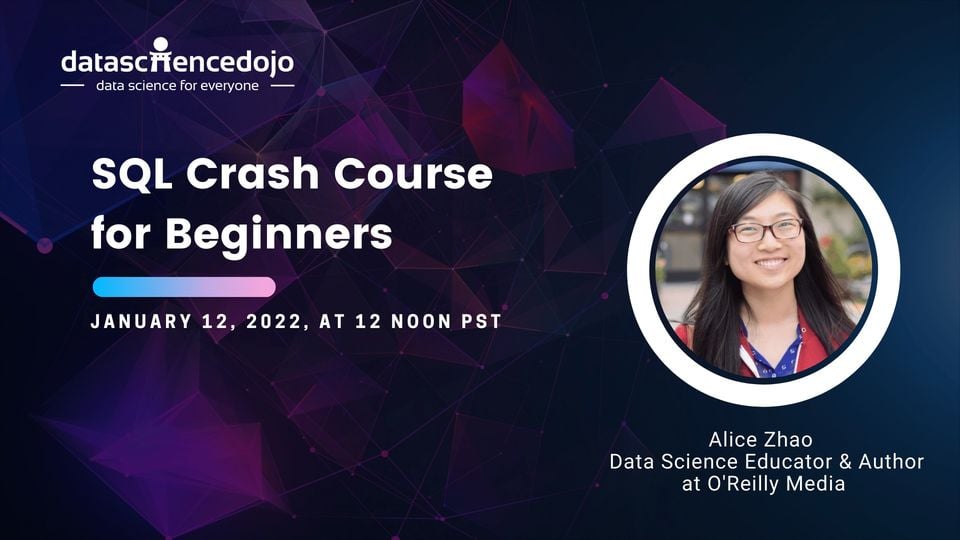 datasciencedojo
data science for everyone

SQL Crash Course for Beginners

JANUARY 12, 2022, AT 12 NOON PST

Alice Zhao
Data Science Educator & Author at O'Reilly Media